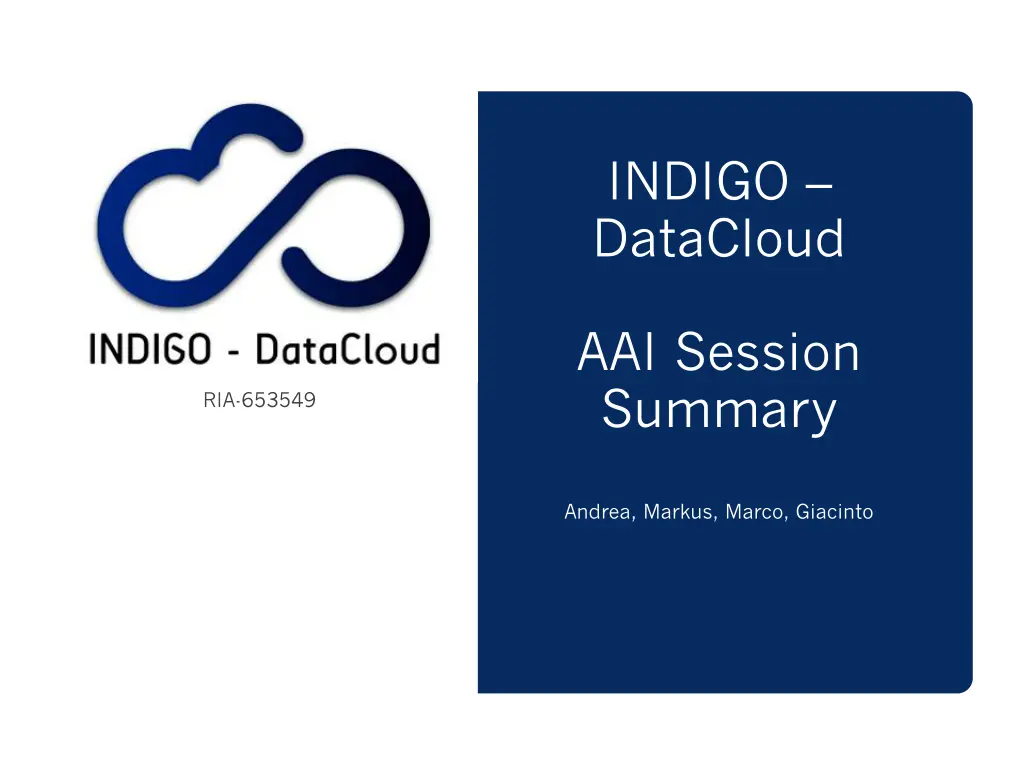 INDIGO - DataCloud

RIA-653549

INDIGO – DataCloud

AAI Session Summary

Andrea, Markus, Marco, Giacinto